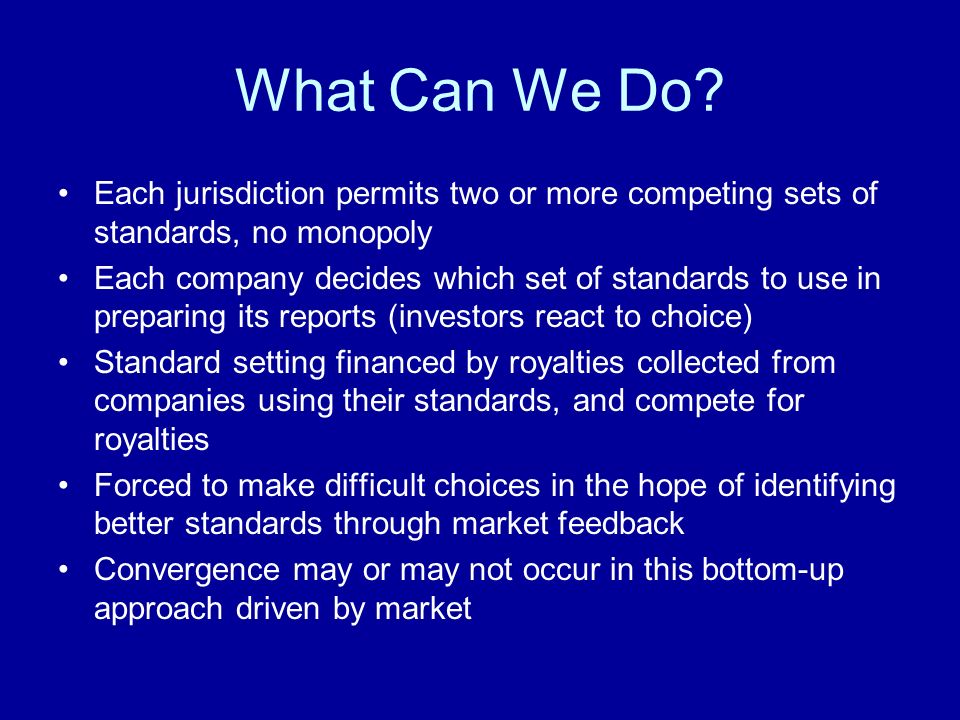 What Can We Do?

• Each jurisdiction permits two or more competing sets of standards, no monopoly
• Each company decides which set of standards to use in preparing its reports (investors react to choice)
• Standard setting financed by royalties collected from companies using their standards, and compete for royalties
• Forced to make difficult choices in the hope of identifying better standards through market feedback
• Convergence may or may not occur in this bottom-up approach driven by market